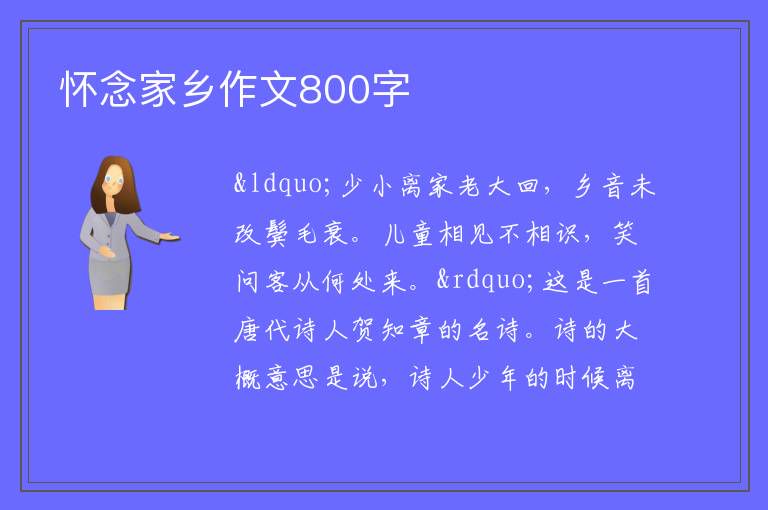 怀念家乡作文800字

&ldquo;少小离家老大回，乡音未改鬓毛衰。儿童相见不相识，笑问客从何处来。&rdquo;这是一首唐代诗人贺知章的名诗。诗的大概意思是说，诗人少年的时候离